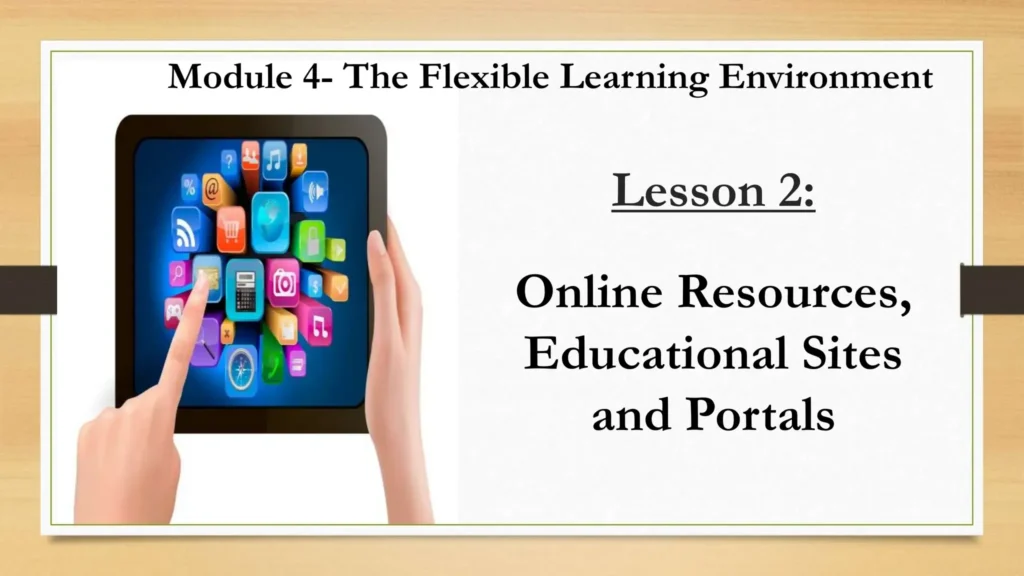 Module 4- The Flexible Learning Environment

Lesson 2:

Online Resources, Educational Sites and Portals